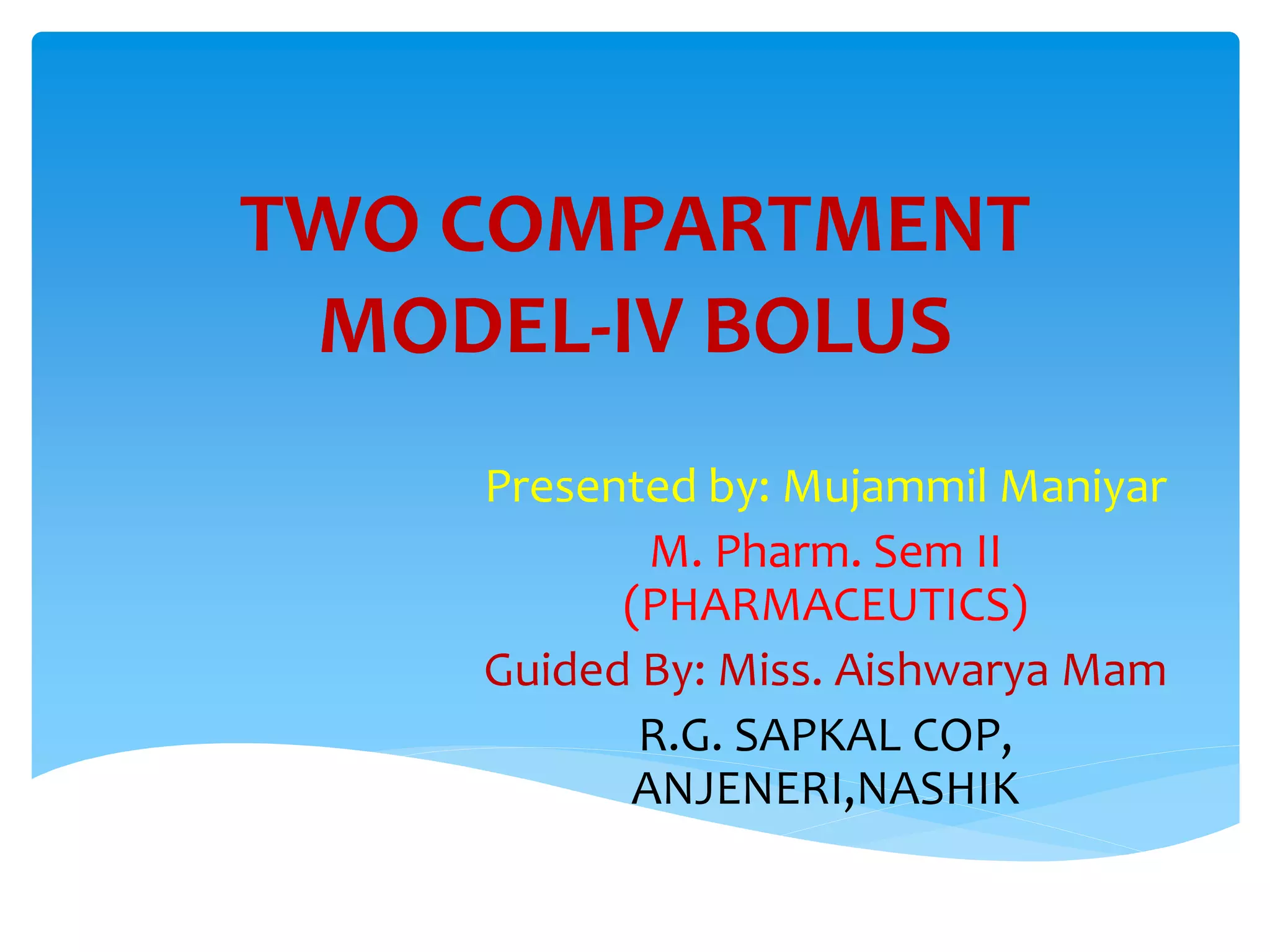 TWO COMPARTMENT MODEL-IV BOLUS

Presented by: Mujammil Maniyar

M. Pharm. Sem II (PHARMACEUTICS)

Guided By: Miss. Aishwarya Mam

R.G. SAPKAL COP, ANJENERI,NASHIK